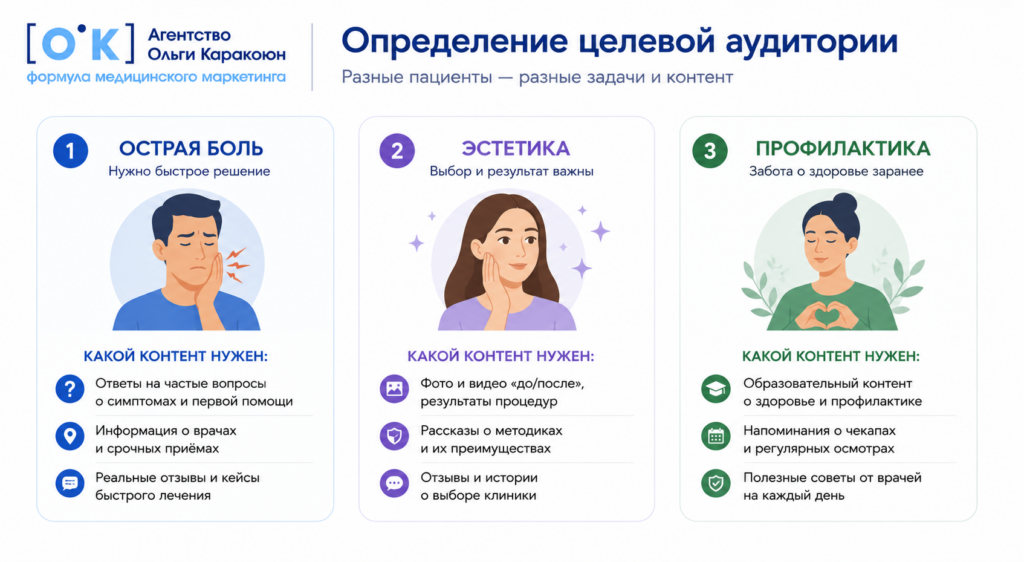 [O'K] Агентство Ольги Каракоюн
формула медицинского маркетинга

Определение целевой аудитории
Разные пациенты — разные задачи и контент

1 ОСТРАЯ БОЛЬ
Нужно быстрое решение

КАКОЙ КОНТЕНТ НУЖЕН:
Ответы на частые вопросы о симптомах и первой помощи
Информация о врачах и срочных приёмах
Реальные отзывы и кейсы быстрого лечения

2 ЭСТЕТИКА
Выбор и результат важны

КАКОЙ КОНТЕНТ НУЖЕН:
Фото и видео «до/после», результаты процедур
Рассказы о методиках и их преимуществах
Отзывы и истории о выборе клиники

3 ПРОФИЛАКТИКА
Забота о здоровье заранее

КАКОЙ КОНТЕНТ НУЖЕН:
Образовательный контент о здоровье и профилактике
Напоминания о чекапах и регулярных осмотрах
Полезные советы от врачей на каждый день